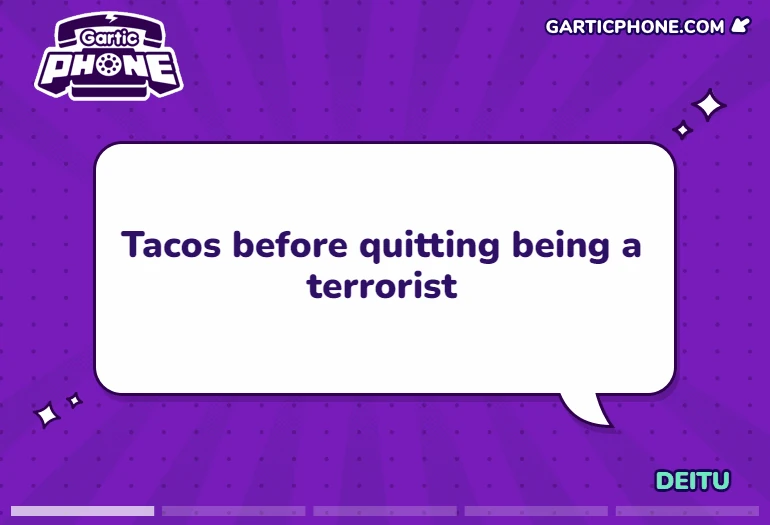 Gartic PHONE

GARTICPHONE.COM

Tacos before quitting being a terrorist

DEITU